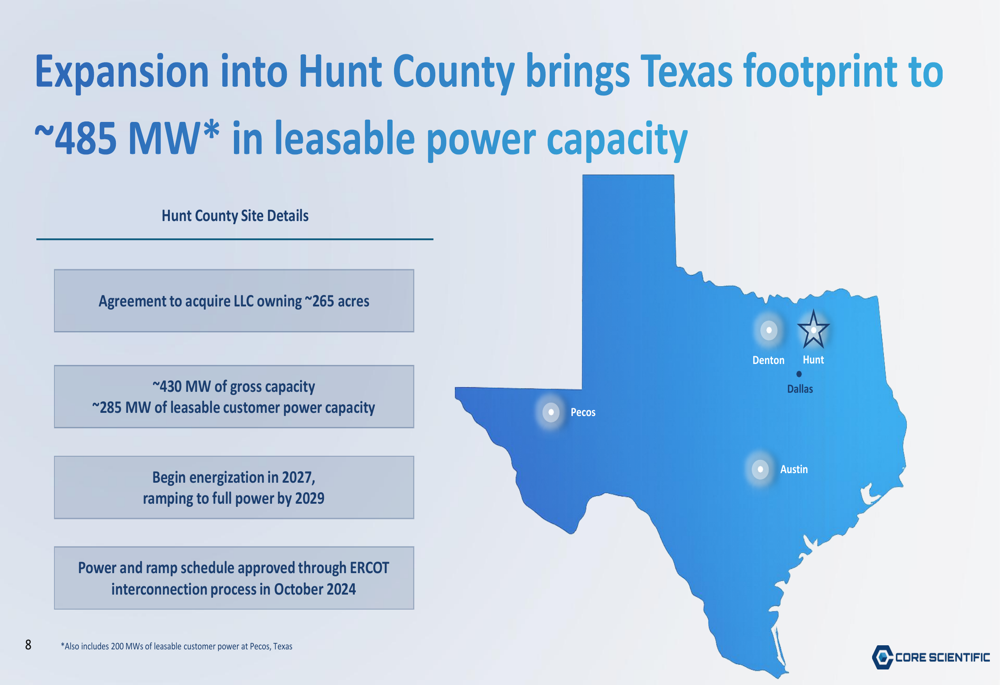 Expansion into Hunt County brings Texas footprint to ~485 MW* in leasable power capacity

Hunt County Site Details

Agreement to acquire LLC owning ~265 acres

~430 MW of gross capacity
~285 MW of leasable customer power capacity

Begin energization in 2027, ramping to full power by 2029

Power and ramp schedule approved through ERCOT interconnection process in October 2024

Denton

Hunt

Dallas

Pecos

Austin

8

*Also includes 200 MWs of leasable customer power at Pecos, Texas

CORE SCIENTIFIC